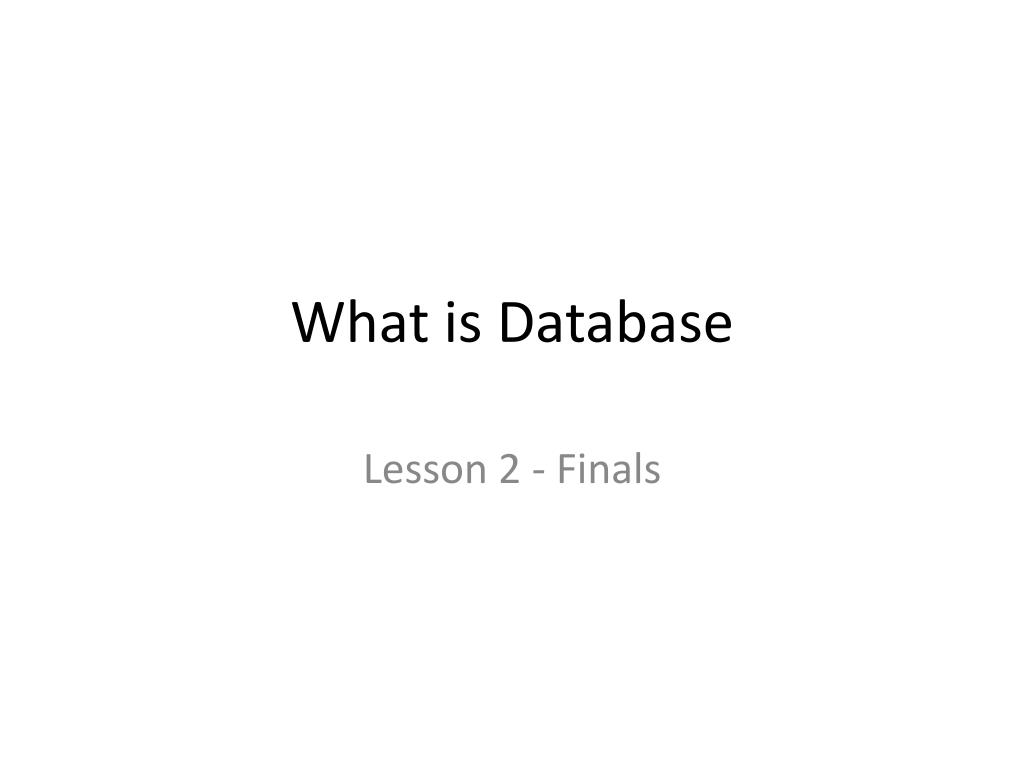 What is Database

Lesson 2 - Finals